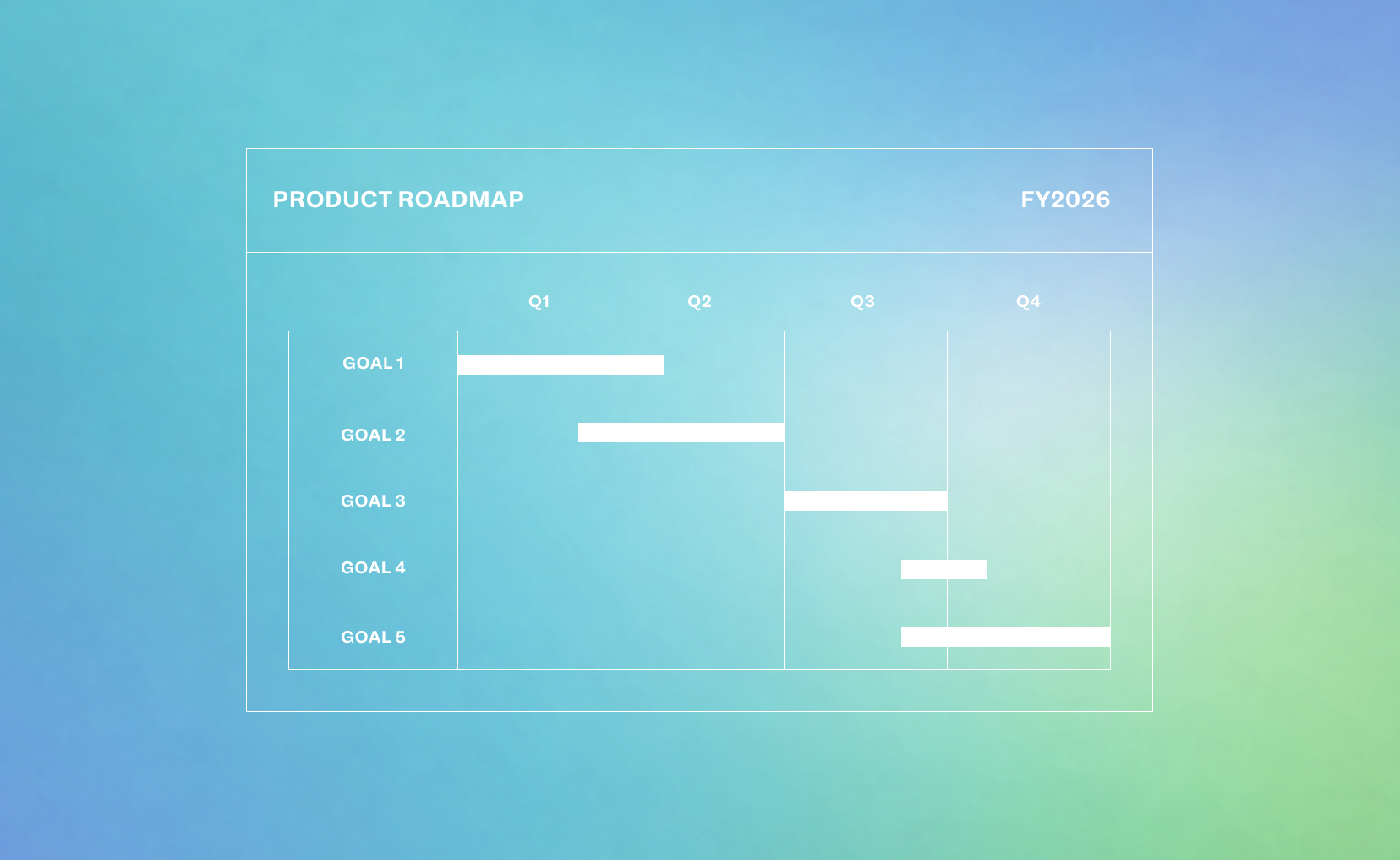 PRODUCT ROADMAP

FY2026

Q1

Q2

Q3

Q4

GOAL 1

GOAL 2

GOAL 3

GOAL 4

GOAL 5